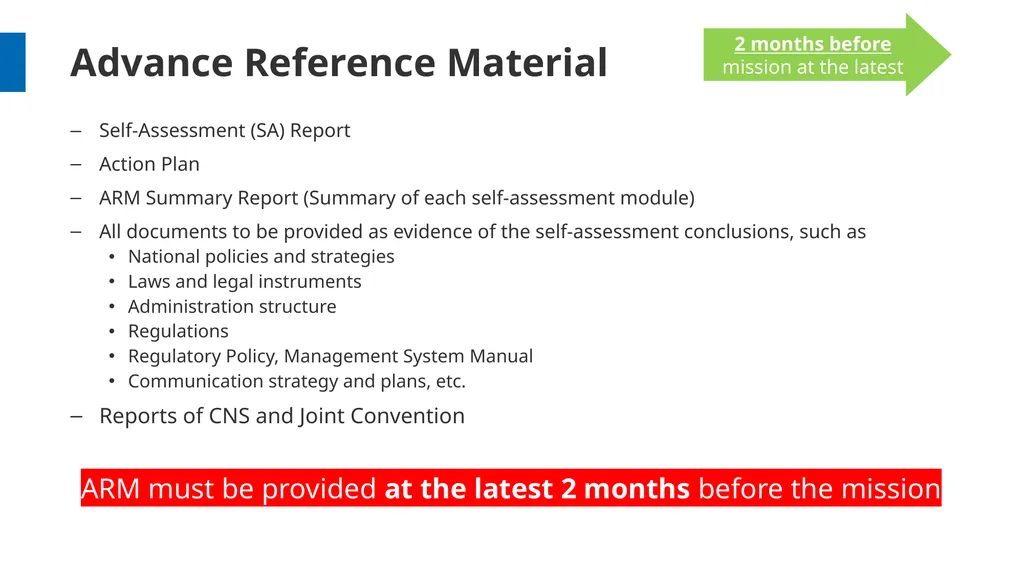 Advance Reference Material

2 months before
mission at the latest

– Self-Assessment (SA) Report
– Action Plan
– ARM Summary Report (Summary of each self-assessment module)
– All documents to be provided as evidence of the self-assessment conclusions, such as
• National policies and strategies
• Laws and legal instruments
• Administration structure
• Regulations
• Regulatory Policy, Management System Manual
• Communication strategy and plans, etc.
– Reports of CNS and Joint Convention

ARM must be provided at the latest 2 months before the mission